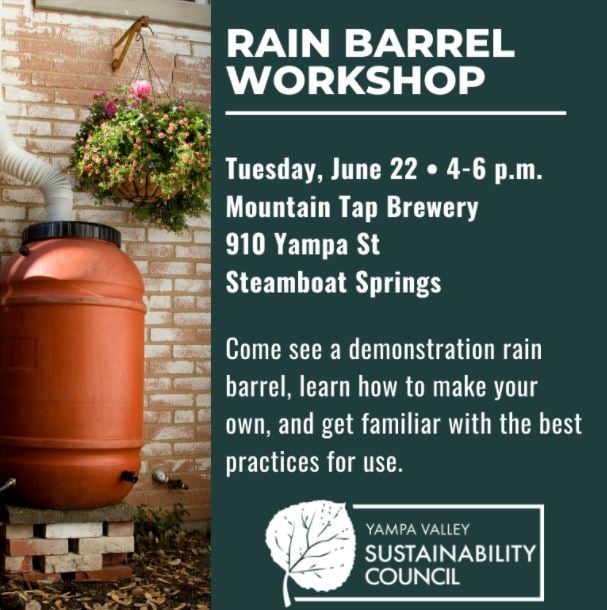 RAIN BARREL WORKSHOP

Tuesday, June 22 • 4-6 p.m.
Mountain Tap Brewery
910 Yampa St
Steamboat Springs

Come see a demonstration rain barrel, learn how to make your own, and get familiar with the best practices for use.

YAMPA VALLEY
SUSTAINABILITY
COUNCIL